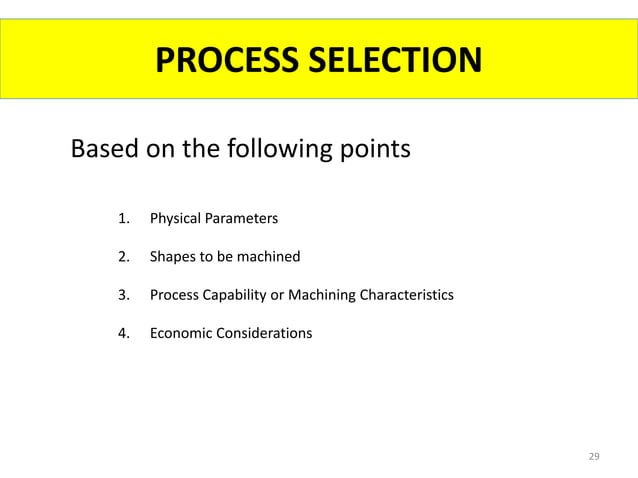 PROCESS SELECTION

Based on the following points

1. Physical Parameters
2. Shapes to be machined
3. Process Capability or Machining Characteristics
4. Economic Considerations

29